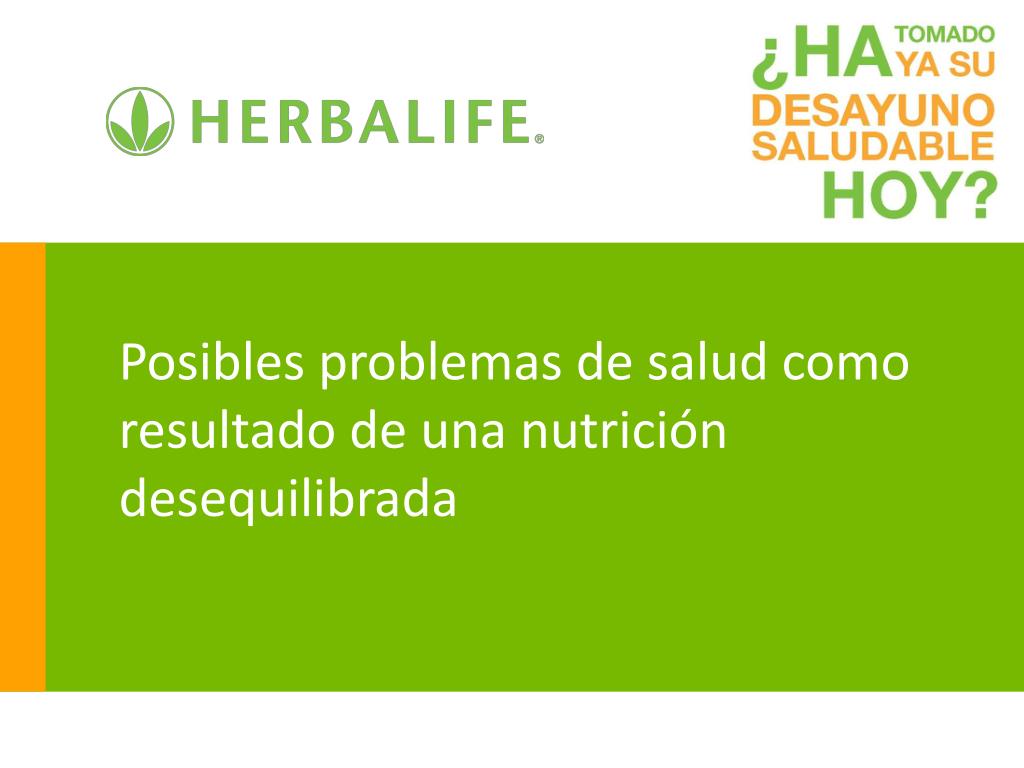 HERBALIFE®

¿HA TOMADO YA SU DESAYUNO SALUDABLE HOY?

Posibles problemas de salud como resultado de una nutrición desequilibrada